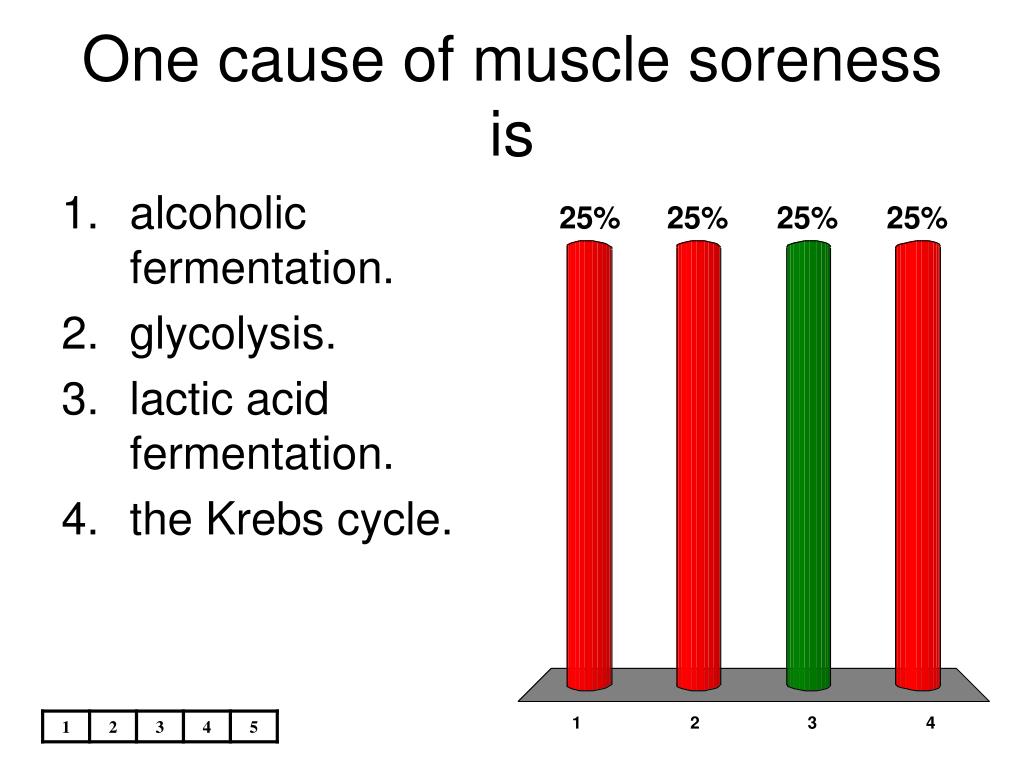 One cause of muscle soreness is

1. alcoholic fermentation.
2. glycolysis.
3. lactic acid fermentation.
4. the Krebs cycle.

25% 25% 25% 25%

1 2 3 4

| 1 | 2 | 3 | 4 | 5 |
|---|---|---|---|---|